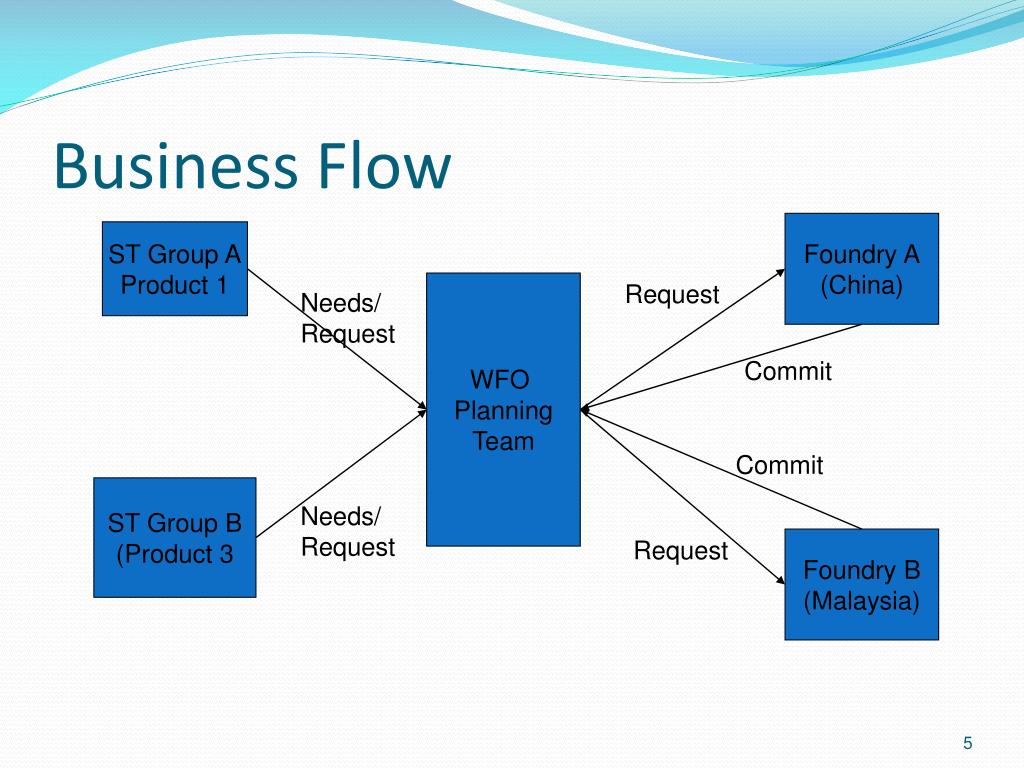 Business Flow

ST Group A Product 1

Needs/ Request

ST Group B (Product 3

Needs/ Request

WFO Planning Team

Request

Foundry A (China)

Commit

Commit

Request

Foundry B (Malaysia)

5